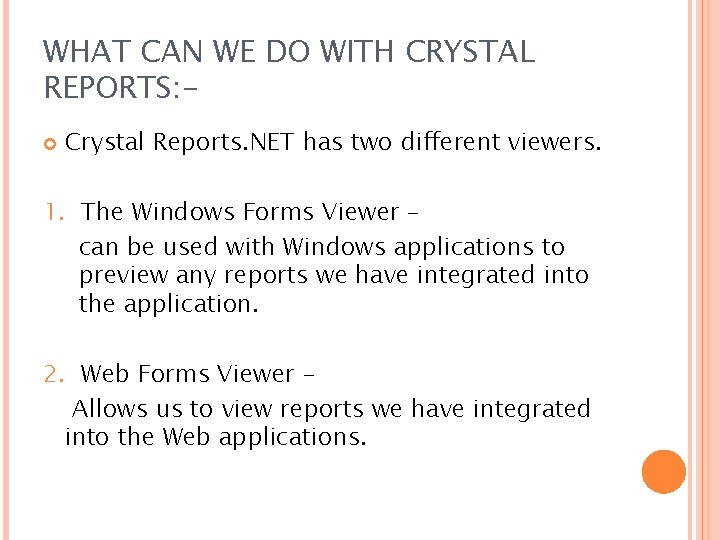 WHAT CAN WE DO WITH CRYSTAL REPORTS:-

Crystal Reports.NET has two different viewers.

1. The Windows Forms Viewer –
can be used with Windows applications to preview any reports we have integrated into the application.

2. Web Forms Viewer –
Allows us to view reports we have integrated into the Web applications.